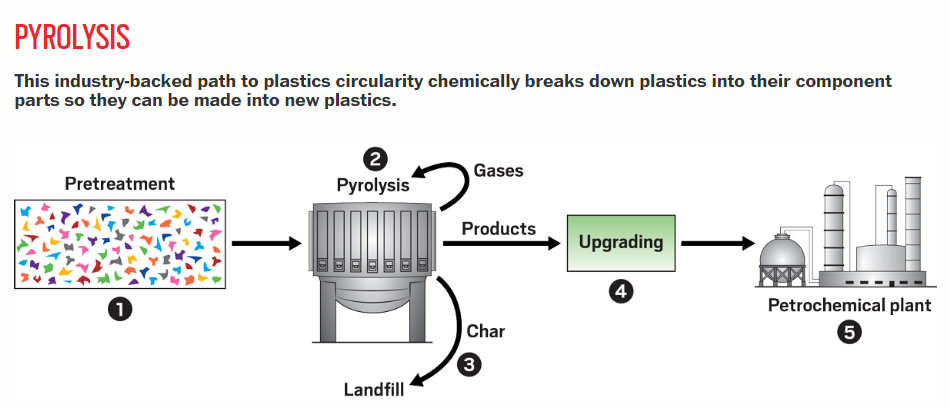 PYROLYSIS

This industry-backed path to plastics circularity chemically breaks down plastics into their component parts so they can be made into new plastics.

Pretreatment

1

2

Pyrolysis

Gases

Products

Char

3

Landfill

Upgrading

4

Petrochemical plant

5